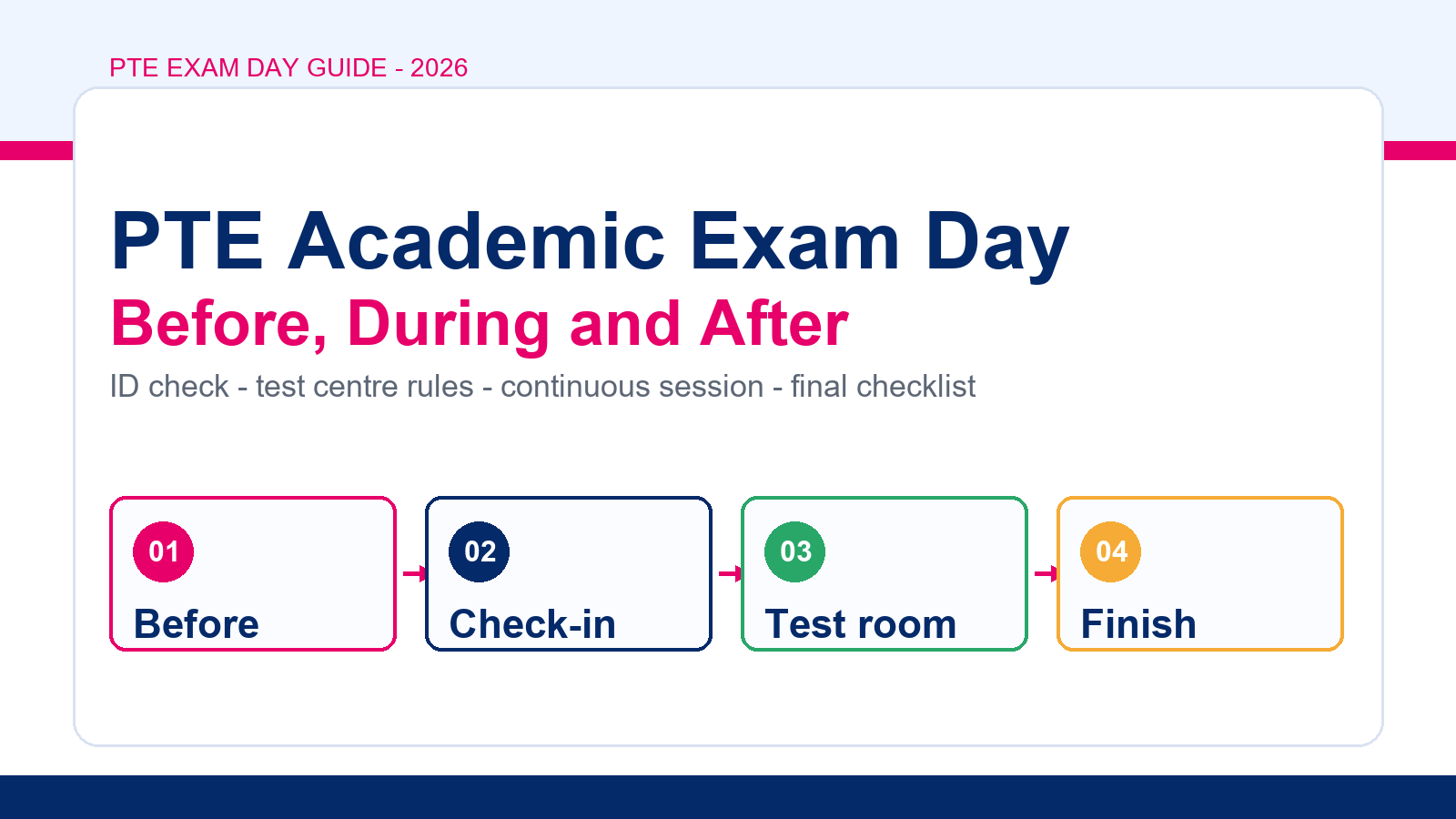 PTE EXAM DAY GUIDE - 2026

PTE Academic Exam Day

Before, During and After

ID check - test centre rules - continuous session - final checklist

01
Before

02
Check-in

03
Test room

04
Finish